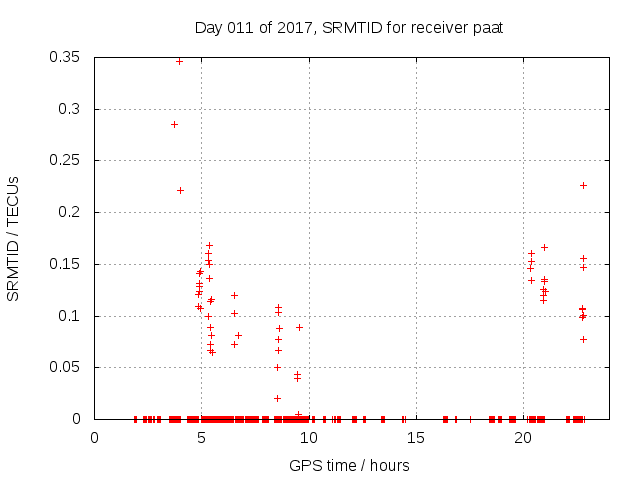 Day 011 of 2017, SRMTID for receiver paat

SRMTID / TECUs

0.35
0.3
0.25
0.2
0.15
0.1
0.05
0

0
5
10
15
20

GPS time / hours